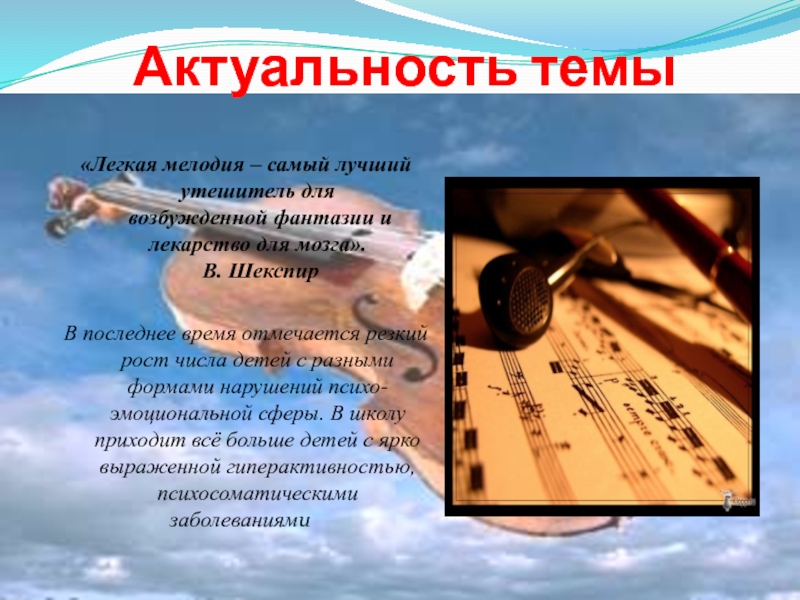 Актуальность темы

«Легкая мелодия – самый лучший утешитель для возбужденной фантазии и лекарство для мозга».
В. Шекспир

В последнее время отмечается резкий рост числа детей с разными формами нарушений психо-эмоциональной сферы. В школу приходит всё больше детей с ярко выраженной гиперактивностью, психосоматическими заболеваниями